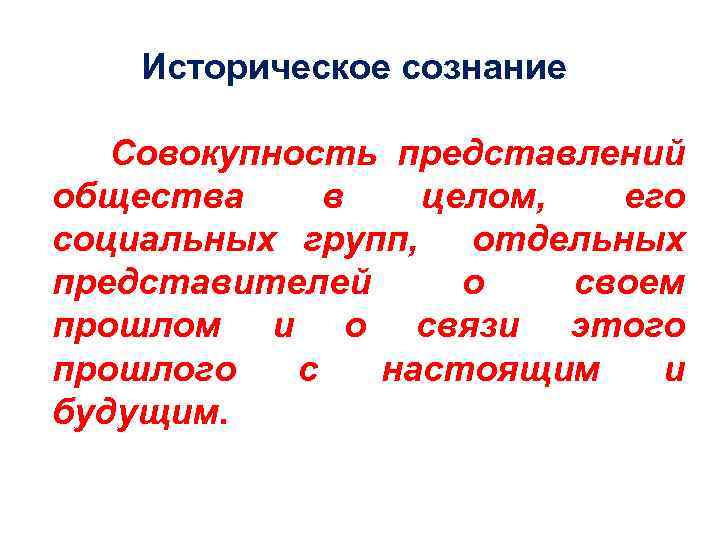 Историческое сознание

Совокупность представлений общества в целом, его социальных групп, отдельных представителей о своем прошлом и о связи этого прошлого с настоящим и будущим.